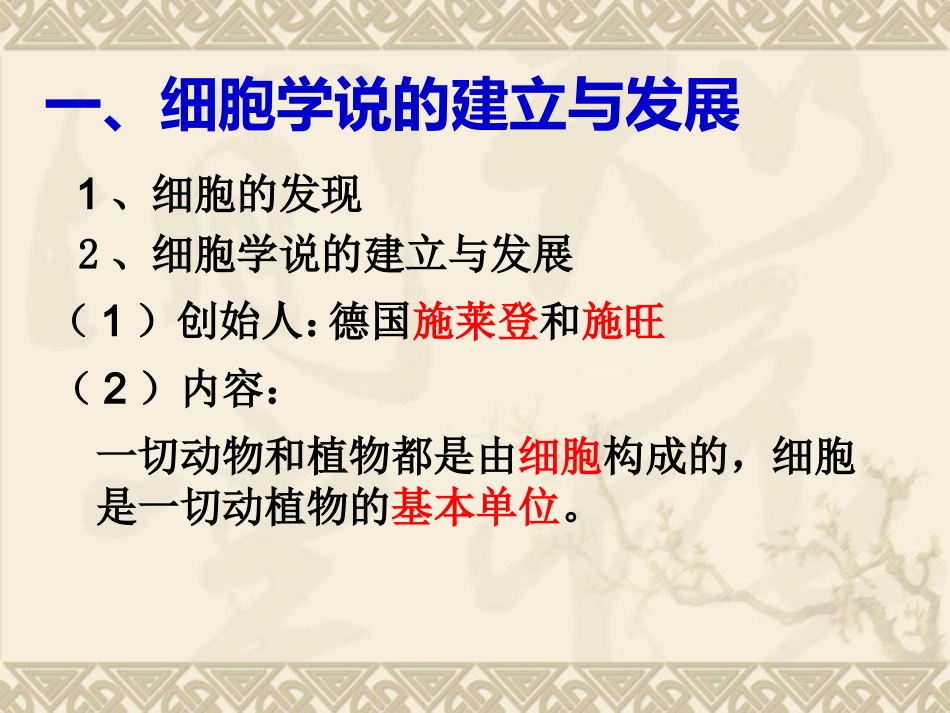 一、细胞学说的建立与发展

1、细胞的发现

2、细胞学说的建立与发展

（1）创始人：德国施莱登和施旺

（2）内容：

一切动物和植物都是由细胞构成的，细胞是一切动植物的基本单位。